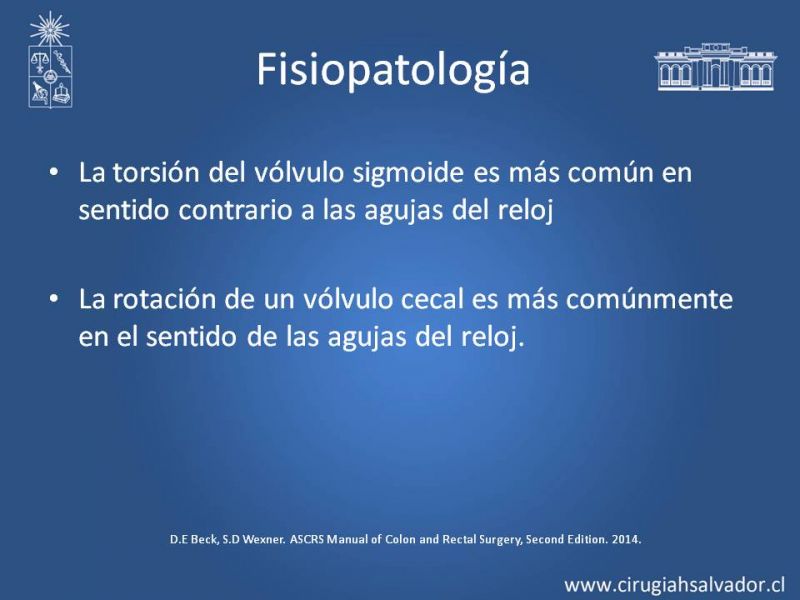 Fisiopatología

• La torsión del vólvulo sigmoide es más común en sentido contrario a las agujas del reloj

• La rotación de un vólvulo cecal es más comúnmente en el sentido de las agujas del reloj.

D.E Beck, S.D Wexner. ASCRS Manual of Colon and Rectal Surgery, Second Edition. 2014.

www.cirugiahsalvador.cl